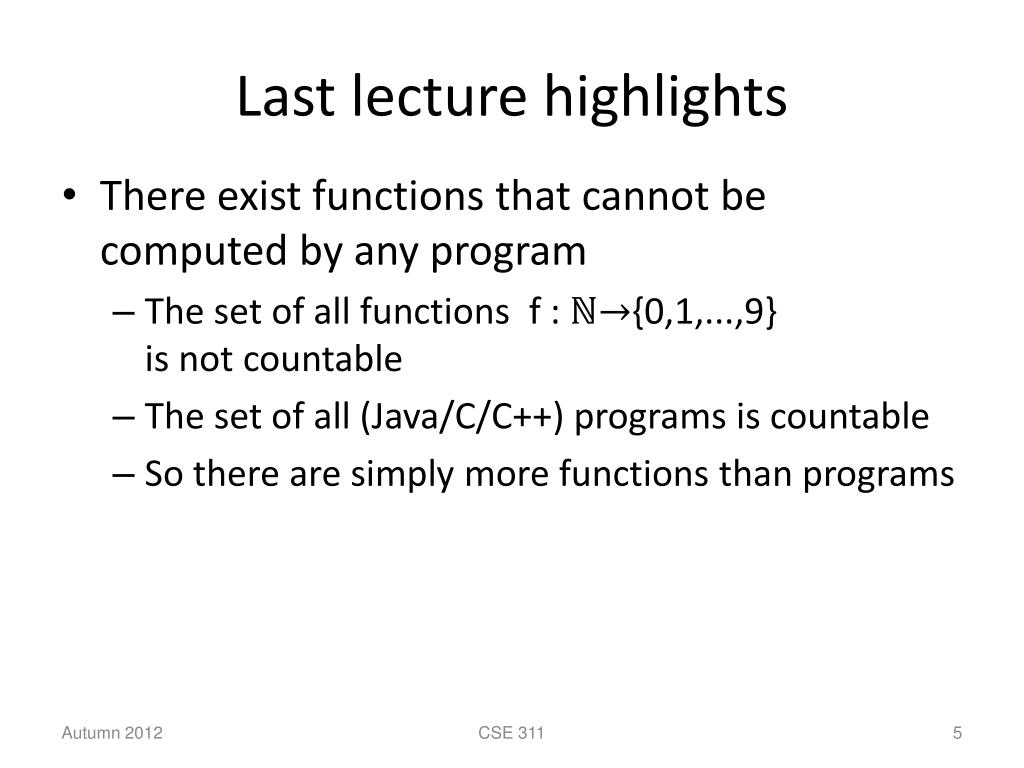 Last lecture highlights

• There exist functions that cannot be computed by any program

– The set of all functions $f : \mathbb{N} \to \{0,1,...,9\}$ is not countable

– The set of all (Java/C/C++) programs is countable

– So there are simply more functions than programs

Autumn 2012

CSE 311

5